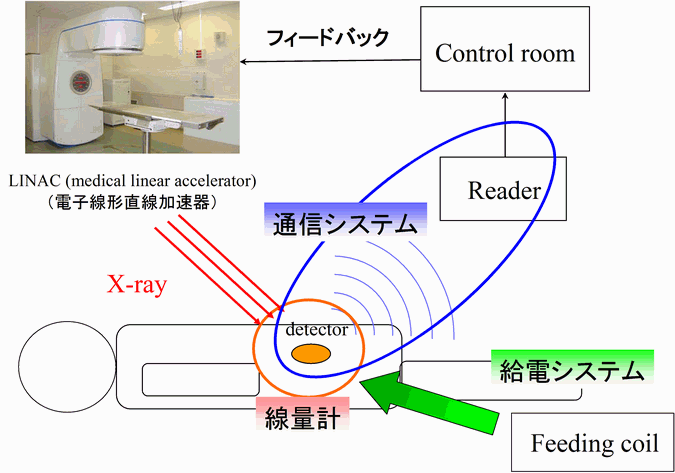 フィードバック

Control room

LINAC (medical linear accelerator)
（電子線形直線加速器）

Reader

通信システム

X-ray

detector

給電システム

線量計

Feeding coil